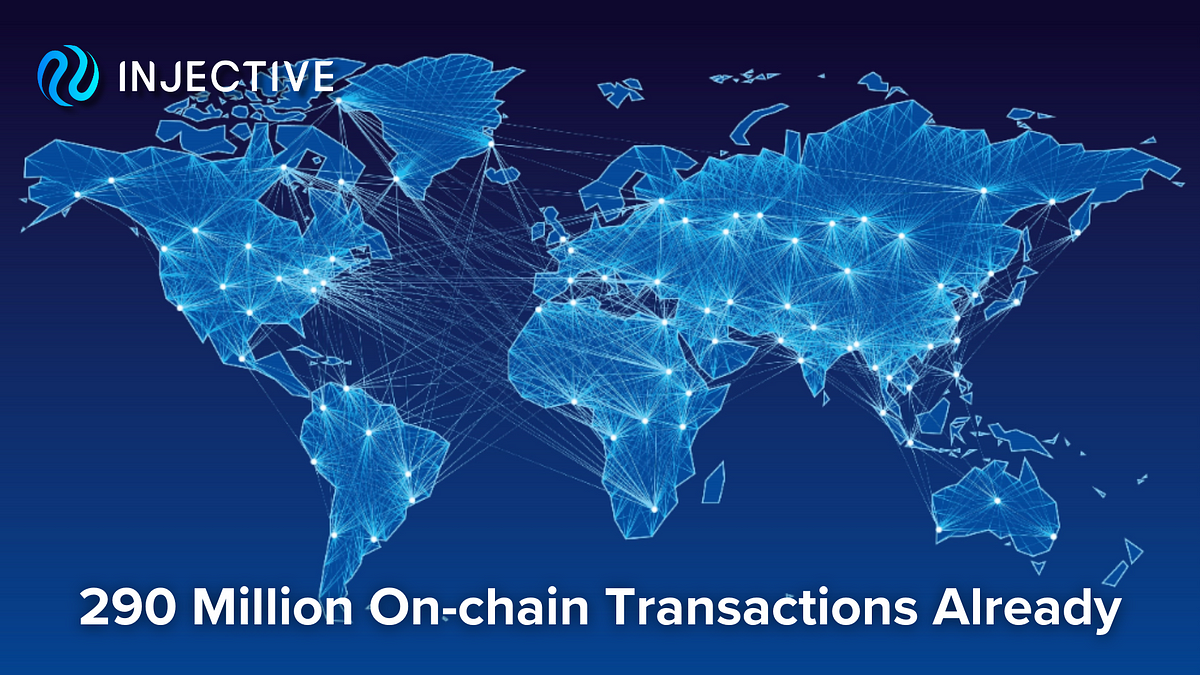 INJECTIVE

290 Million On-chain Transactions Already